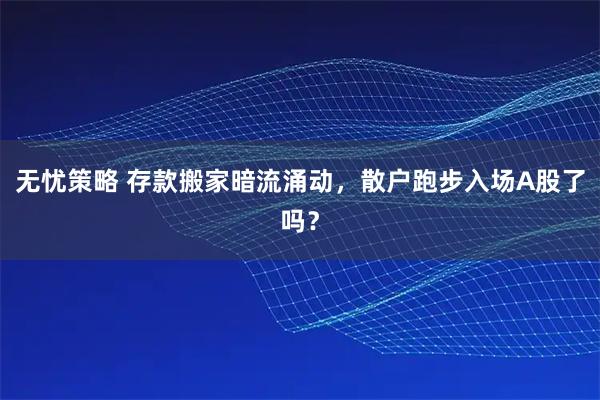 无忧策略 存款搬家暗流涌动，散户跑步入场A股了吗？